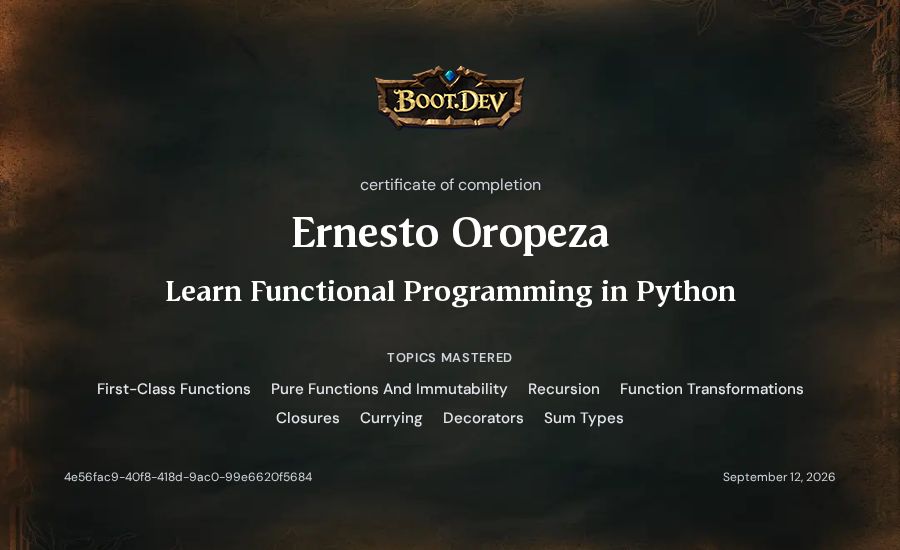 BOOT.DEV

certificate of completion

Ernesto Oropeza

Learn Functional Programming in Python

TOPICS MASTERED

First-Class Functions Pure Functions And Immutability Recursion Function Transformations Closures Currying Decorators Sum Types

4e56fac9-40f8-418d-9ac0-99e6620f5684

September 12, 2026